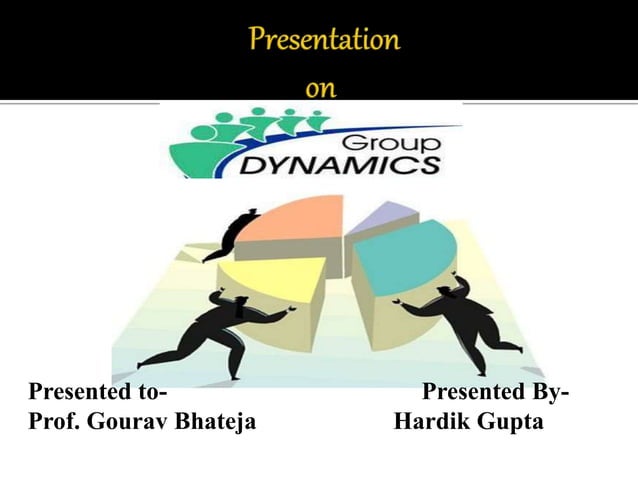 Presentation
on

Group
DYNAMICS

Presented to-
Prof. Gourav Bhateja

Presented By-
Hardik Gupta